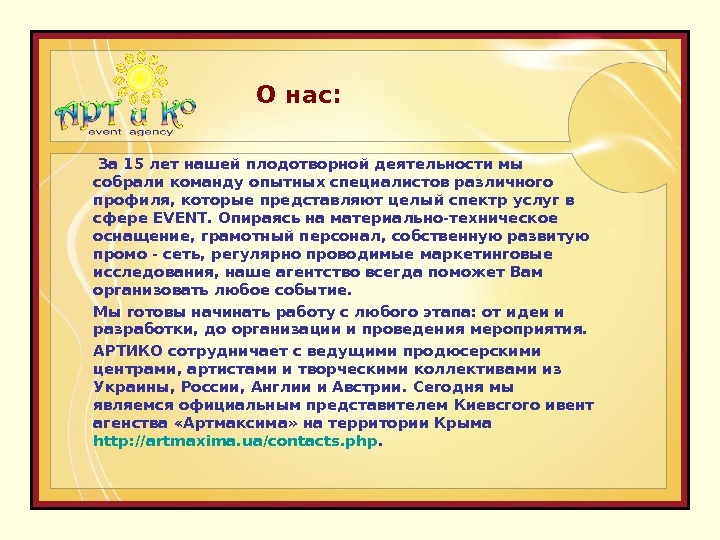 АРТ и Ко
event agency

О нас:

За 15 лет нашей плодотворной деятельности мы собрали команду опытных специалистов различного профиля, которые представляют целый спектр услуг в сфере EVENT. Опираясь на материально-техническое оснащение, грамотный персонал, собственную развитую промо - сеть, регулярно проводимые маркетинговые исследования, наше агентство всегда поможет Вам организовать любое событие.

Мы готовы начинать работу с любого этапа: от идеи и разработки, до организации и проведения мероприятия.

АРТИКО сотрудничает с ведущими продюсерскими центрами, артистами и творческими коллективами из Украины, России, Англии и Австрии. Сегодня мы являемся официальным представителем Киевсгого ивент агенства «Артмаксима» на территории Крыма http://artmaxima.ua/contacts.php.